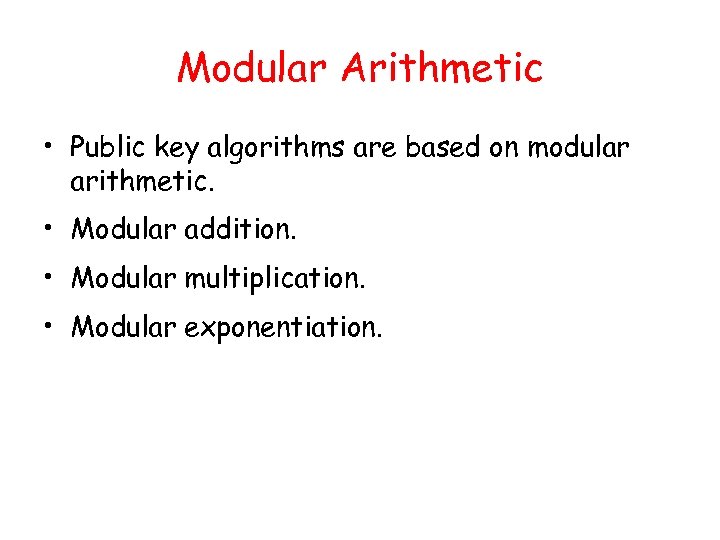 Modular Arithmetic

• Public key algorithms are based on modular arithmetic.

• Modular addition.

• Modular multiplication.

• Modular exponentiation.